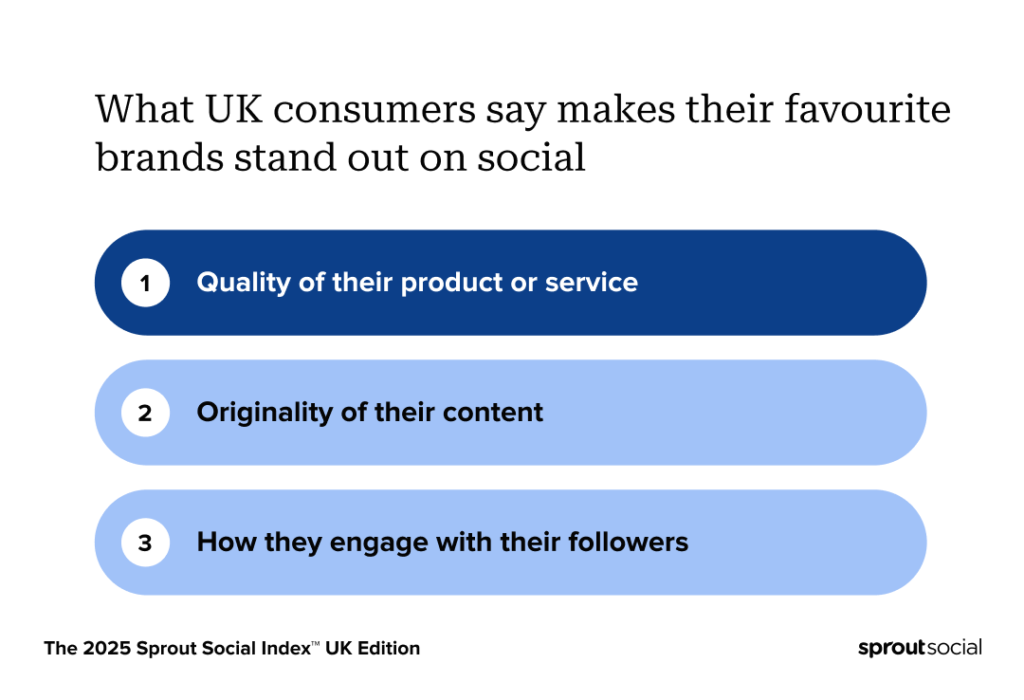 What UK consumers say makes their favourite brands stand out on social

1 Quality of their product or service

2 Originality of their content

3 How they engage with their followers

The 2025 Sprout Social Index™ UK Edition

sproutsocial